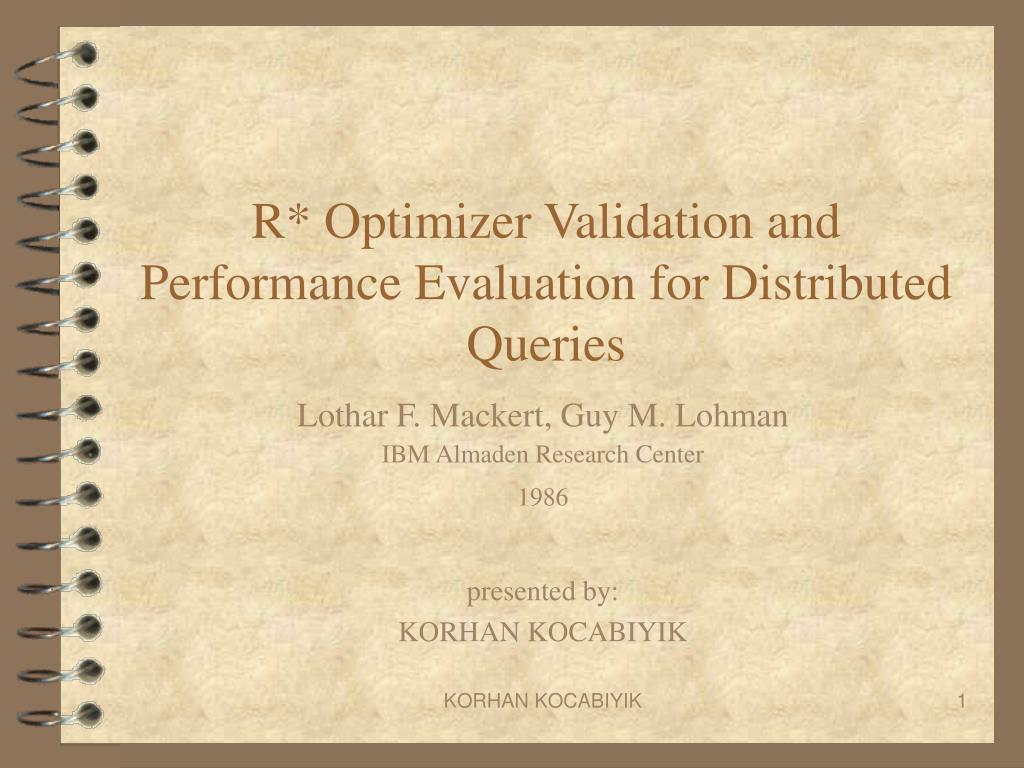 R* Optimizer Validation and Performance Evaluation for Distributed Queries

Lothar F. Mackert, Guy M. Lohman
IBM Almaden Research Center
1986

presented by:
KORHAN KOCABIYIK

KORHAN KOCABIYIK

1